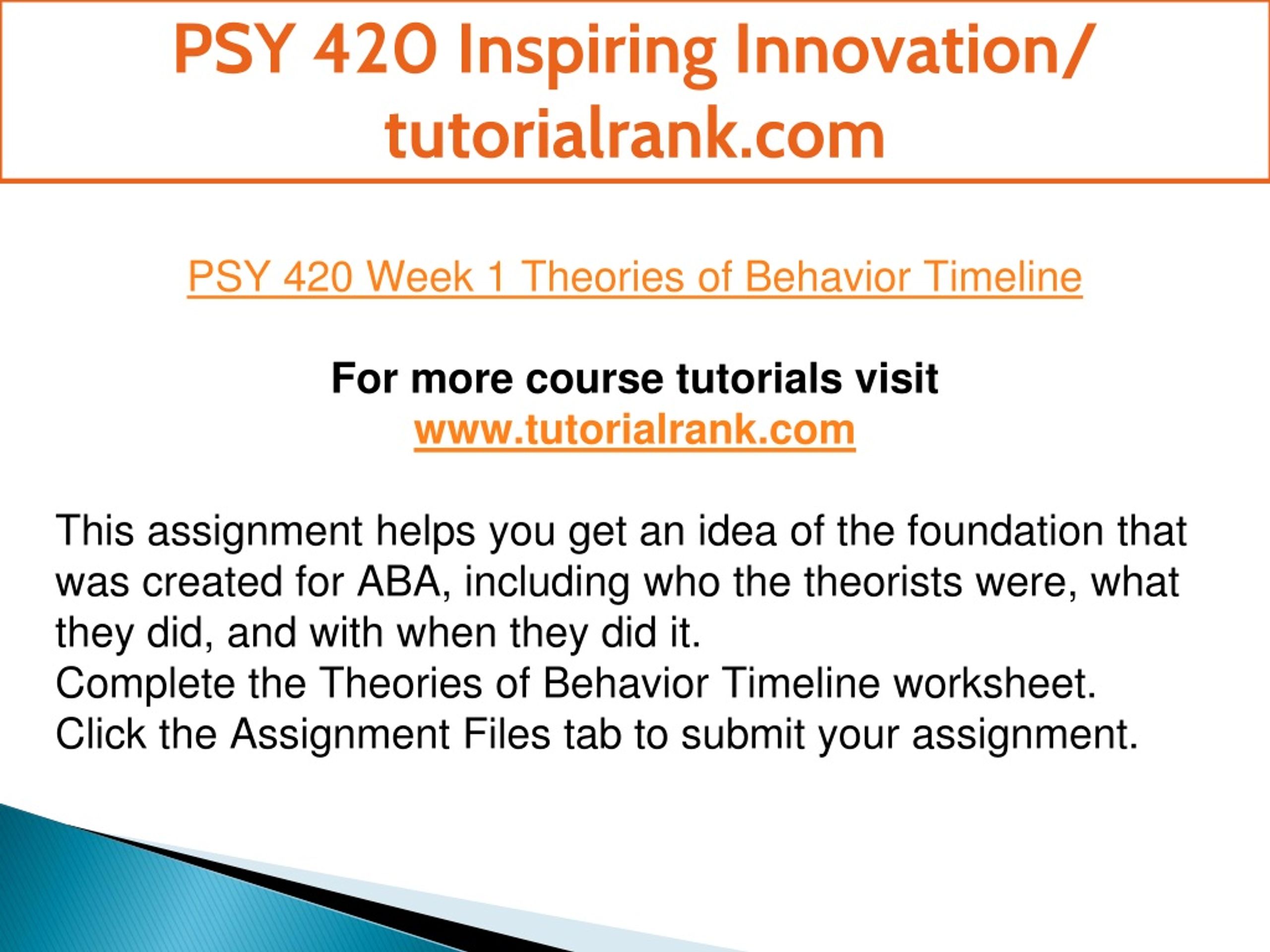 PSY 420 Inspiring Innovation/ tutorialrank.com

PSY 420 Week 1 Theories of Behavior Timeline

For more course tutorials visit
www.tutorialrank.com

This assignment helps you get an idea of the foundation that was created for ABA, including who the theorists were, what they did, and with when they did it.
Complete the Theories of Behavior Timeline worksheet.
Click the Assignment Files tab to submit your assignment.